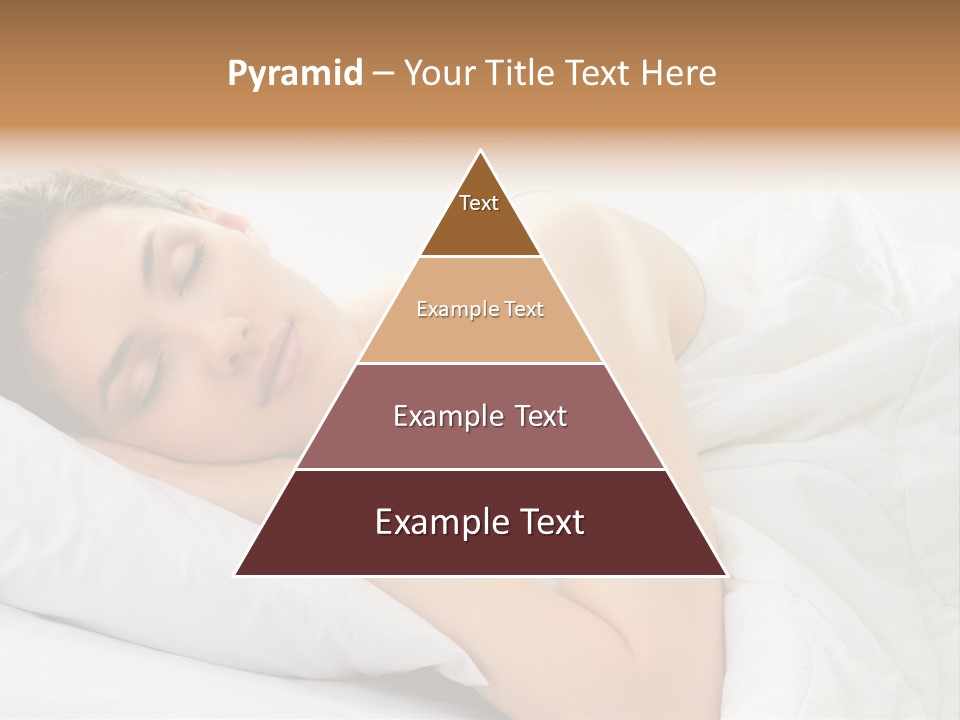 Pyramid – Your Title Text Here

Text

Example Text

Example Text

Example Text